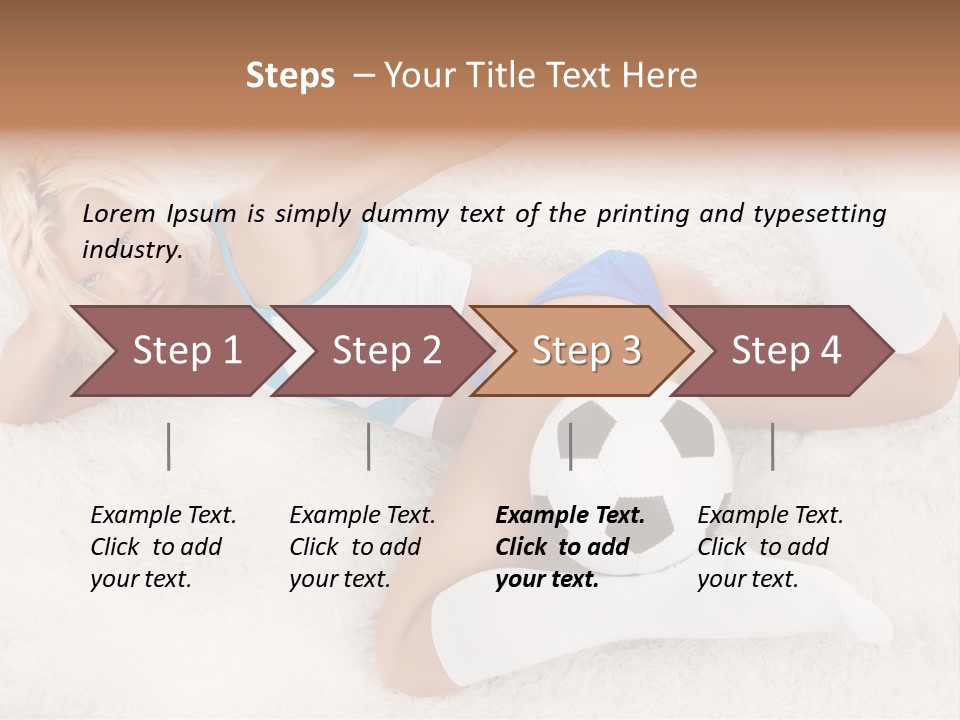 Steps – Your Title Text Here

Lorem Ipsum is simply dummy text of the printing and typesetting industry.

Step 1

Step 2

Step 3

Step 4

Example Text. Click to add your text.

Example Text. Click to add your text.

Example Text. Click to add your text.

Example Text. Click to add your text.